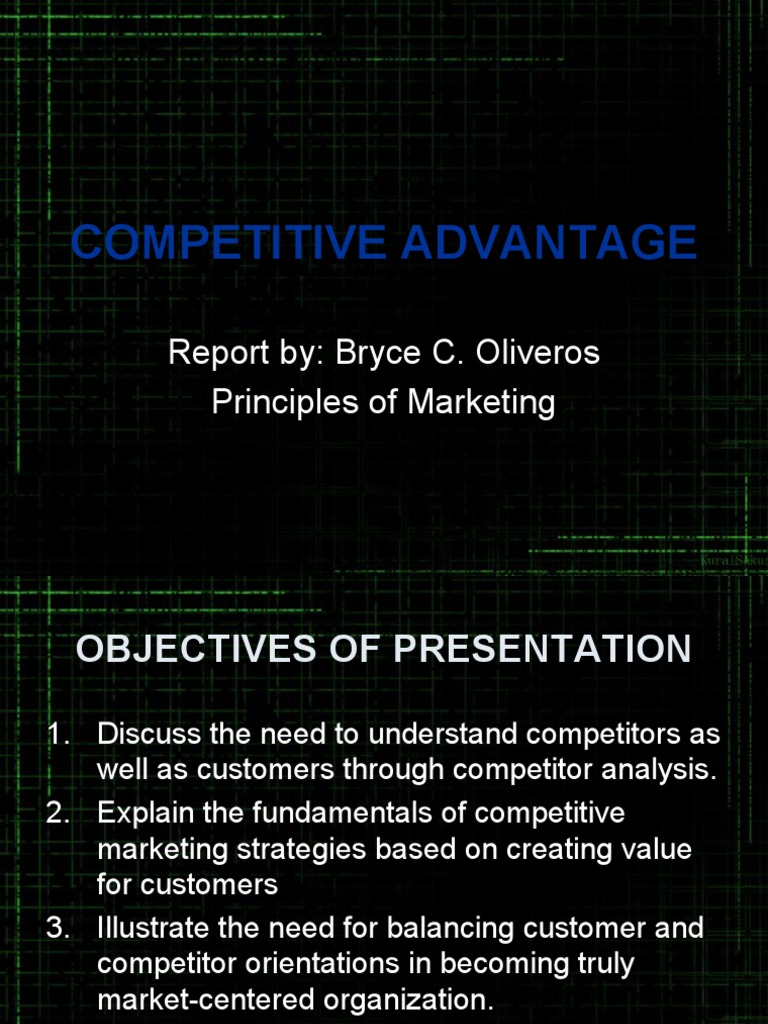 COMPETITIVE ADVANTAGE

Report by: Bryce C. Oliveros
Principles of Marketing

OBJECTIVES OF PRESENTATION

1. Discuss the need to understand competitors as well as customers through competitor analysis.
2. Explain the fundamentals of competitive marketing strategies based on creating value for customers
3. Illustrate the need for balancing customer and competitor orientations in becoming truly market-centered organization.